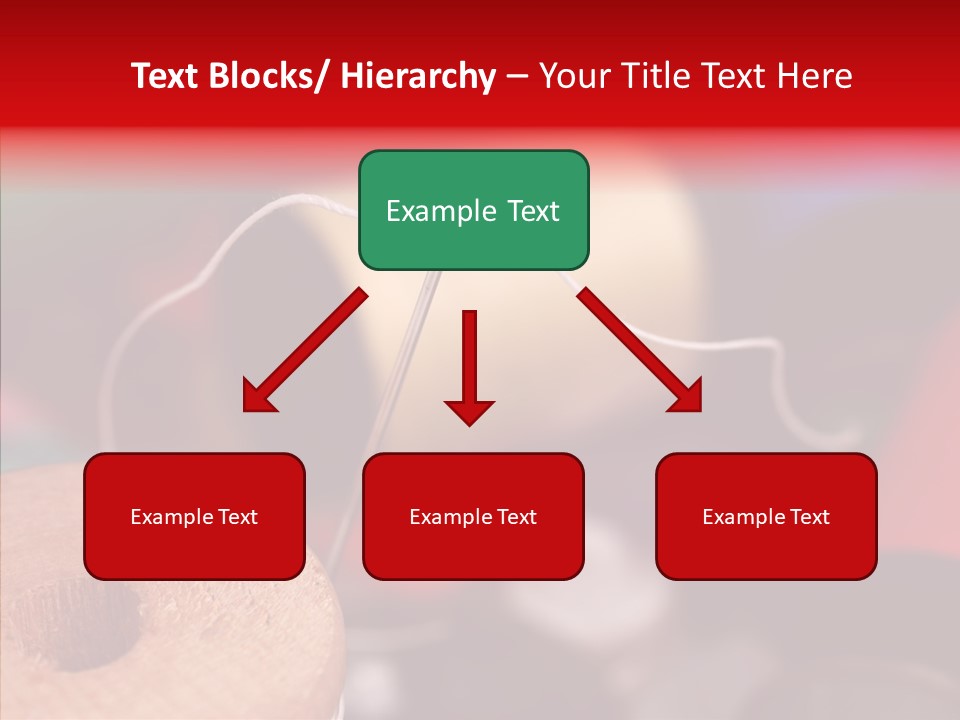 Text Blocks/ Hierarchy – Your Title Text Here

Example Text

Example Text

Example Text

Example Text